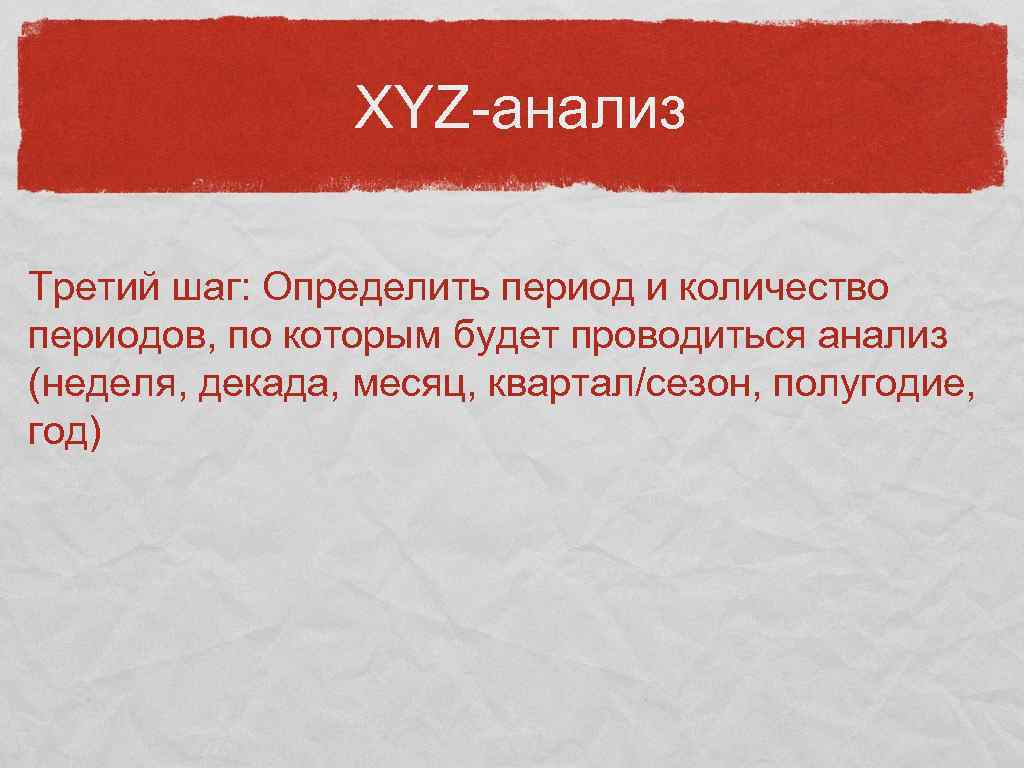 XYZ-анализ

Третий шаг: Определить период и количество периодов, по которым будет проводиться анализ (неделя, декада, месяц, квартал/сезон, полугодие, год)